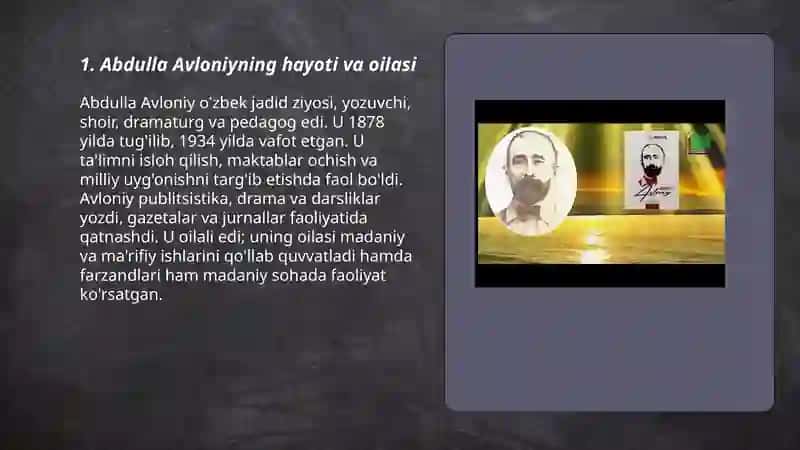 1. Abdulla Avloniyning hayoti va oilasi

Abdulla Avloniy o'zbek jadid ziyosi, yozuvchi, shoir, dramaturg va pedagog edi. U 1878 yilda tug'ilib, 1934 yilda vafot etgan. U ta'limni isloh qilish, maktablar ochish va milliy uyg'onishni targ'ib etishda faol bo'ldi. Avloniy publitsistika, drama va darsliklar yozdi, gazetalar va jurnallar faoliyatida qatnashdi. U oilali edi; uning oilasi madaniy va ma'rifiy ishlarini qo'llab quvvatladi hamda farzandlari ham madaniy sohada faoliyat ko'rsatgan.